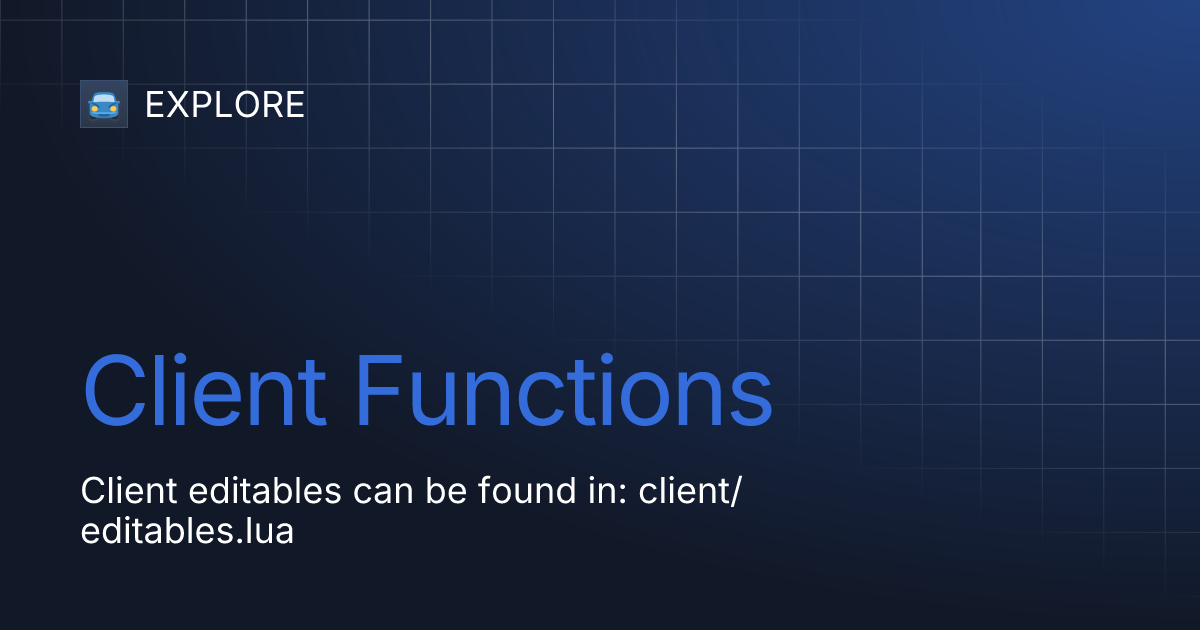 EXPLORE

Client Functions

Client editables can be found in: client/editables.lua